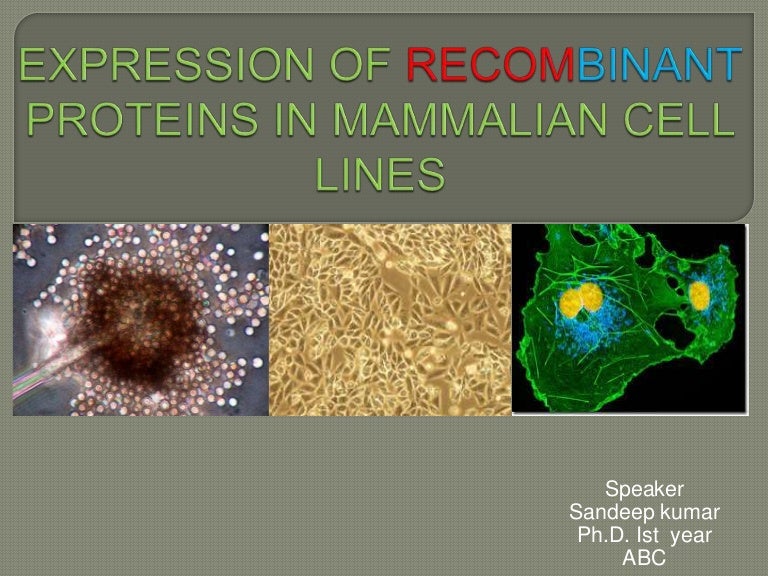 EXPRESSION OF RECOMBINANT PROTEINS IN MAMMALIAN CELL LINES

Speaker
Sandeep kumar
Ph.D. Ist year
ABC